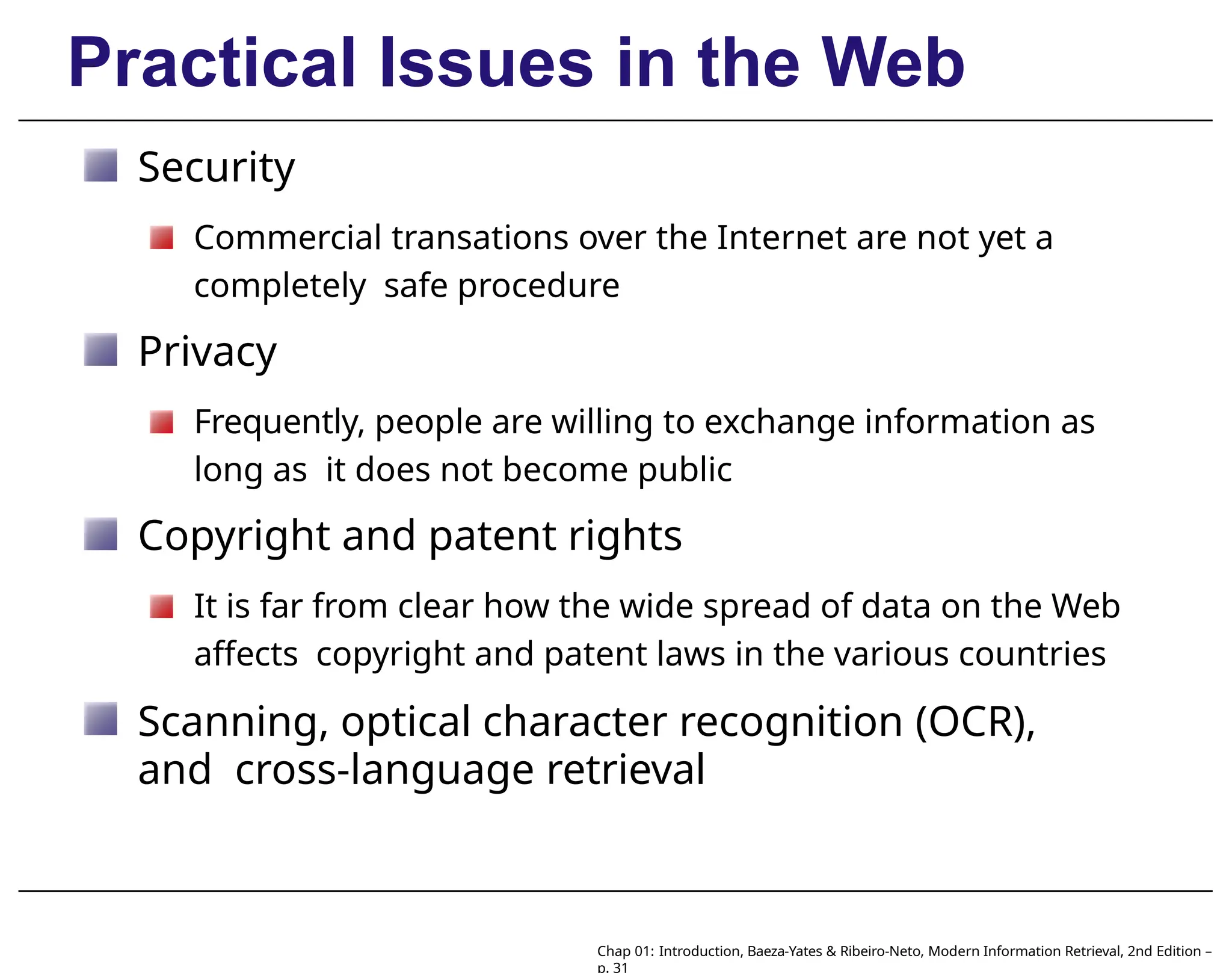 Practical Issues in the Web

Security

Commercial transations over the Internet are not yet a completely safe procedure

Privacy

Frequently, people are willing to exchange information as long as it does not become public

Copyright and patent rights

It is far from clear how the wide spread of data on the Web affects copyright and patent laws in the various countries

Scanning, optical character recognition (OCR), and cross-language retrieval

Chap 01: Introduction, Baeza-Yates & Ribeiro-Neto, Modern Information Retrieval, 2nd Edition – p. 31